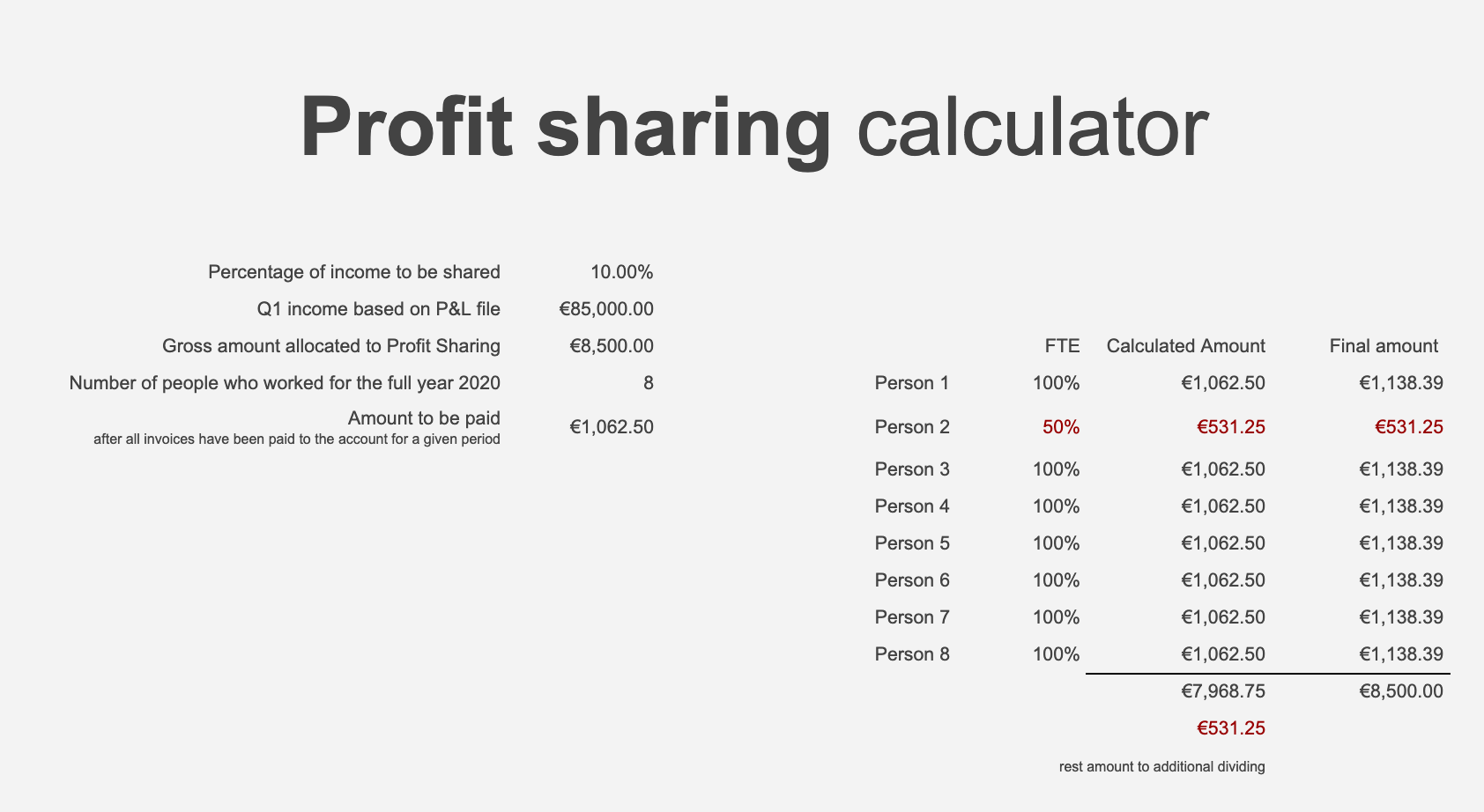 Profit sharing calculator

| | |
|---|---|
| Percentage of income to be shared | 10.00% |
| Q1 income based on P&L file | €85,000.00 |
| Gross amount allocated to Profit Sharing | €8,500.00 |
| Number of people who worked for the full year 2020 | 8 |
| Amount to be paid after all invoices have been paid to the account for a given period | €1,062.50 |

| | FTE | Calculated Amount | Final amount |
|---|---|---|---|
| Person 1 | 100% | €1,062.50 | €1,138.39 |
| Person 2 | 50% | €531.25 | €531.25 |
| Person 3 | 100% | €1,062.50 | €1,138.39 |
| Person 4 | 100% | €1,062.50 | €1,138.39 |
| Person 5 | 100% | €1,062.50 | €1,138.39 |
| Person 6 | 100% | €1,062.50 | €1,138.39 |
| Person 7 | 100% | €1,062.50 | €1,138.39 |
| Person 8 | 100% | €1,062.50 | €1,138.39 |
| | | €7,968.75 | €8,500.00 |
| | | €531.25 | |

rest amount to additional dividing